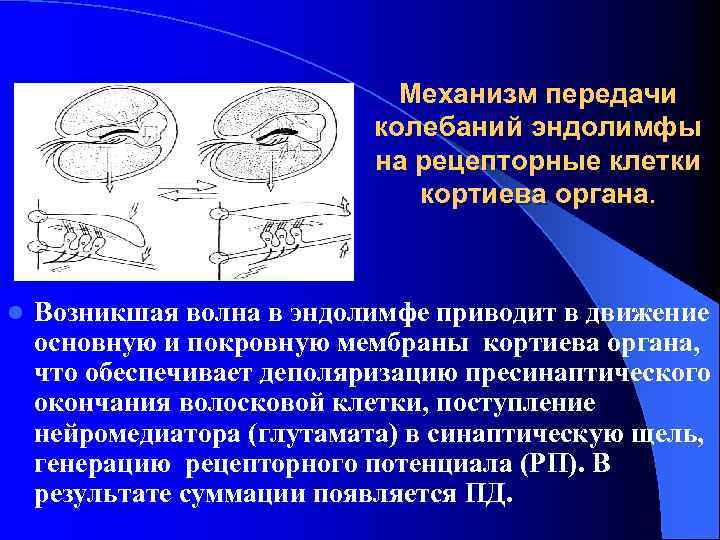 Механизм передачи колебаний эндолимфы на рецепторные клетки кортиева органа.

Возникшая волна в эндолимфе приводит в движение основную и покровную мембраны кортиева органа, что обеспечивает деполяризацию пресинаптического окончания волосковой клетки, поступление нейромедиатора (глутамата) в синаптическую щель, генерацию рецепторного потенциала (РП). В результате суммации появляется ПД.